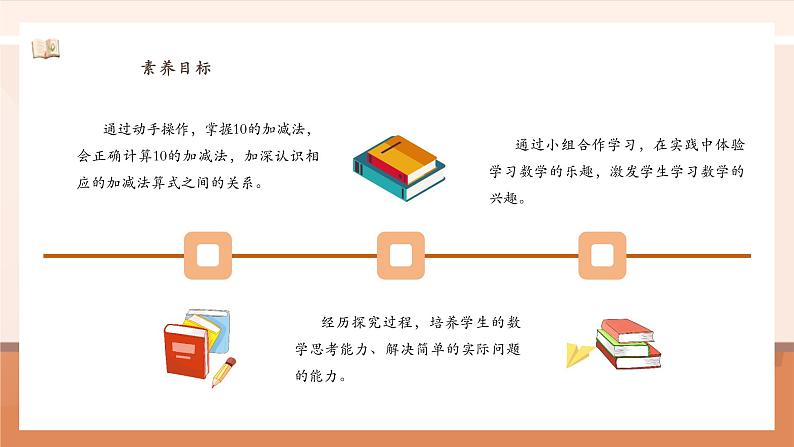 素养目标

通过动手操作，掌握10的加减法，会正确计算10的加减法，加深认识相应的加减法算式之间的关系。

通过小组合作学习，在实践中体验学习数学的乐趣，激发学生学习数学的兴趣。

经历探究过程，培养学生的数学思考能力、解决简单的实际问题的能力。